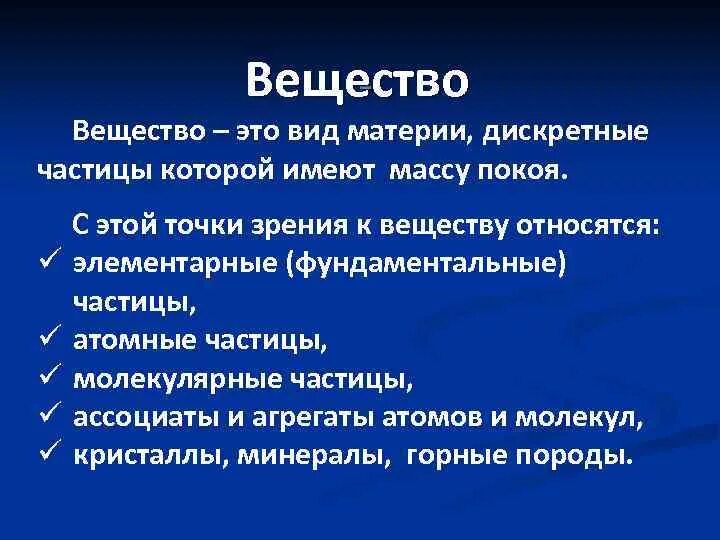 Вещество

Вещество – это вид материи, дискретные частицы которой имеют массу покоя.

С этой точки зрения к веществу относятся:
✓ элементарные (фундаментальные) частицы,
✓ атомные частицы,
✓ молекулярные частицы,
✓ ассоциаты и агрегаты атомов и молекул,
✓ кристаллы, минералы, горные породы.